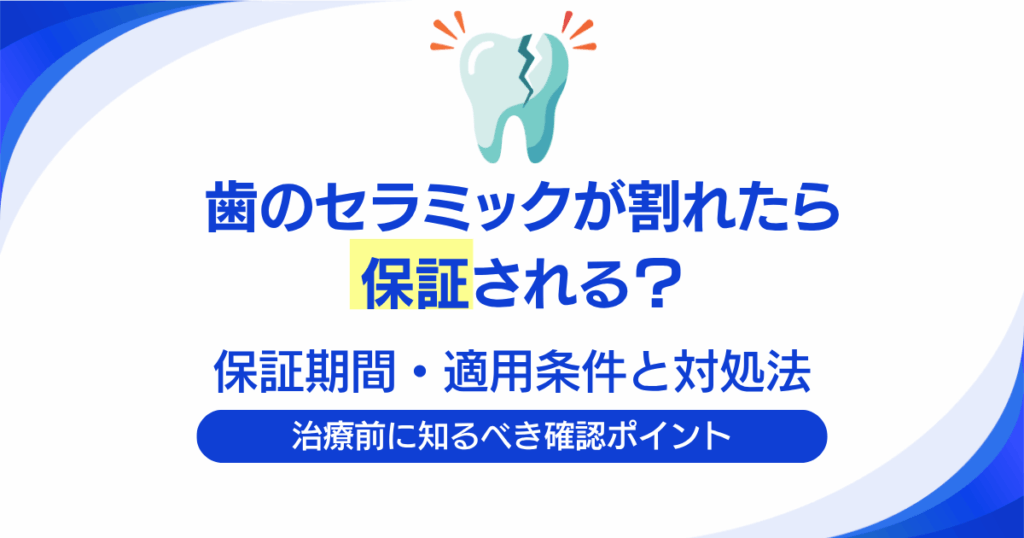 歯のセラミックが割れたら
保証される？

保証期間・適用条件と対処法

治療前に知るべき確認ポイント